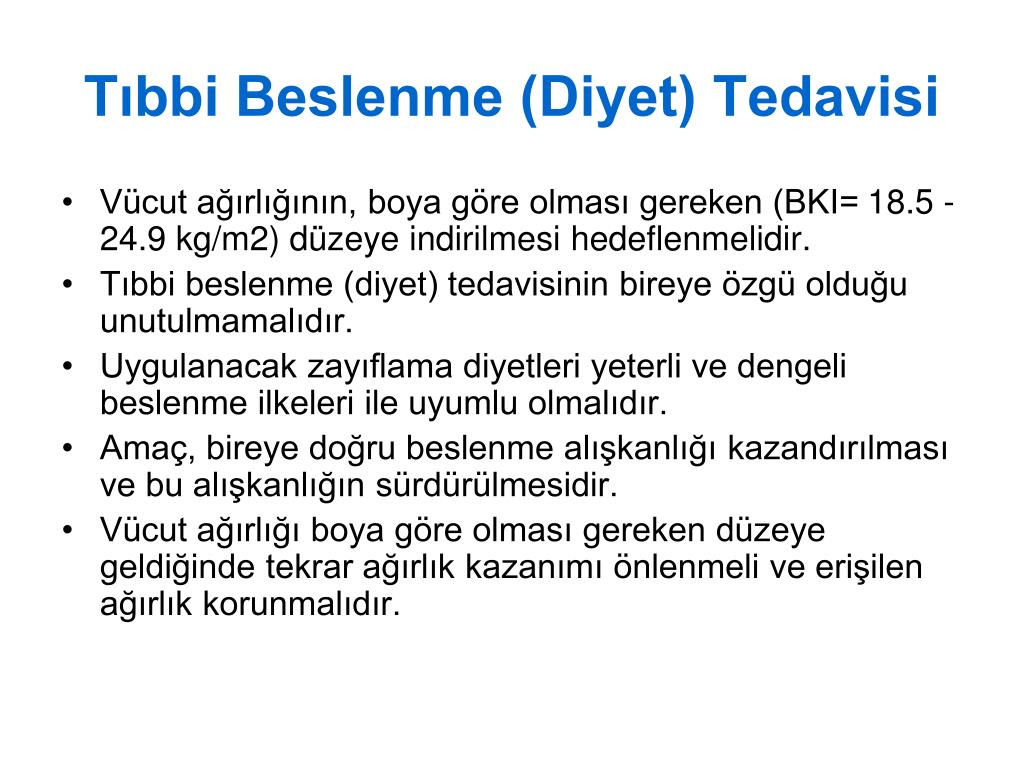 Tıbbi Beslenme (Diyet) Tedavisi

• Vücut ağırlığının, boya göre olması gereken (BKI= 18.5 - 24.9 kg/m2) düzeye indirilmesi hedeflenmelidir.
• Tıbbi beslenme (diyet) tedavisinin bireye özgü olduğu unutulmamalıdır.
• Uygulanacak zayıflama diyetleri yeterli ve dengeli beslenme ilkeleri ile uyumlu olmalıdır.
• Amaç, bireye doğru beslenme alışkanlığı kazandırılması ve bu alışkanlığın sürdürülmesidir.
• Vücut ağırlığı boya göre olması gereken düzeye geldiğinde tekrar ağırlık kazanımı önlenmeli ve erişilen ağırlık korunmalıdır.